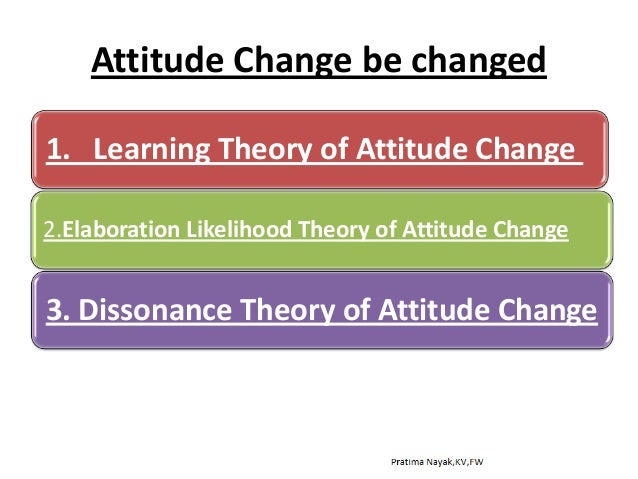 Attitude Change be changed

1. Learning Theory of Attitude Change

2.Elaboration Likelihood Theory of Attitude Change

3. Dissonance Theory of Attitude Change

Pratima Nayak,KV,FW